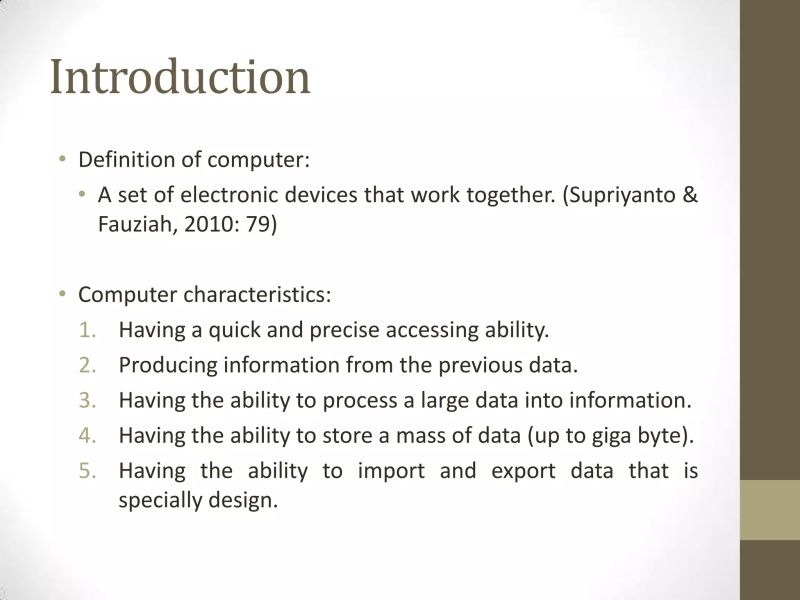 Introduction

• Definition of computer:
  • A set of electronic devices that work together. (Supriyanto & Fauziah, 2010: 79)

• Computer characteristics:
1. Having a quick and precise accessing ability.
2. Producing information from the previous data.
3. Having the ability to process a large data into information.
4. Having the ability to store a mass of data (up to giga byte).
5. Having the ability to import and export data that is specially design.